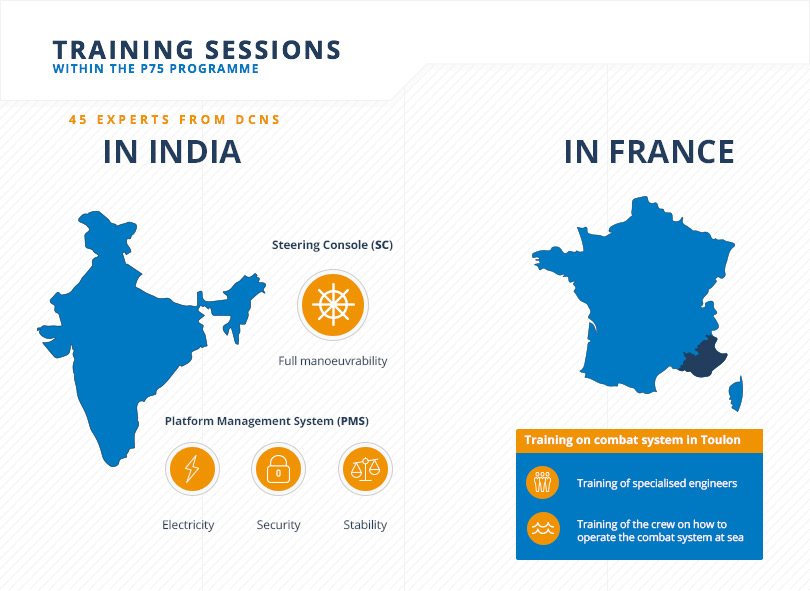 TRAINING SESSIONS
WITHIN THE P75 PROGRAMME

45 EXPERTS FROM DCNS

IN INDIA

Steering Console (SC)

Full manoeuvrability

Platform Management System (PMS)

Electricity

Security

Stability

IN FRANCE

Training on combat system in Toulon

Training of specialised engineers

Training of the crew on how to operate the combat system at sea